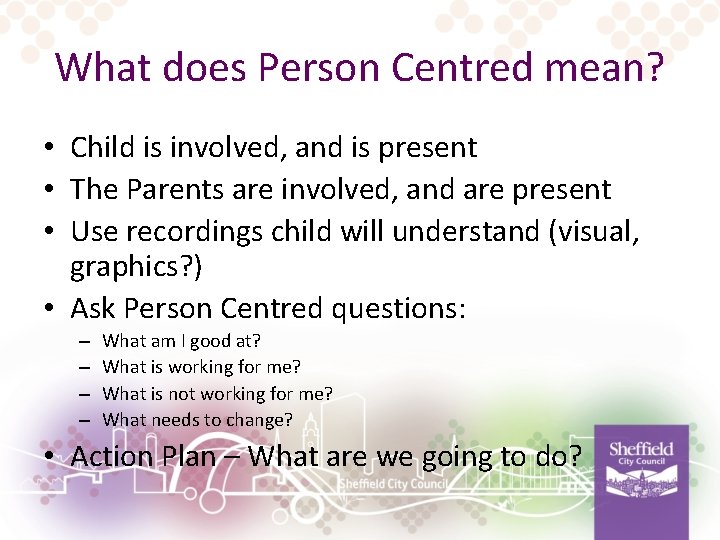 What does Person Centred mean?

• Child is involved, and is present
• The Parents are involved, and are present
• Use recordings child will understand (visual, graphics?)
• Ask Person Centred questions:
– What am I good at?
– What is working for me?
– What is not working for me?
– What needs to change?
• Action Plan – What are we going to do?

Sheffield City Council

Sheffield City Council